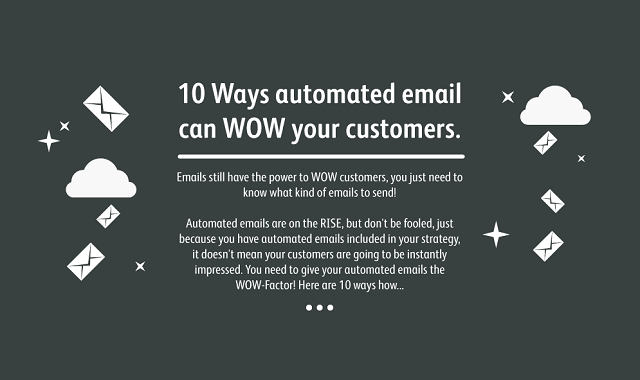 10 Ways automated email can WOW your customers.

Emails still have the power to WOW customers, you just need to know what kind of emails to send!

Automated emails are on the RISE, but don't be fooled, just because you have automated emails included in your strategy, it doesn't mean your customers are going to be instantly impressed. You need to give your automated emails the WOW-Factor! Here are 10 ways how...